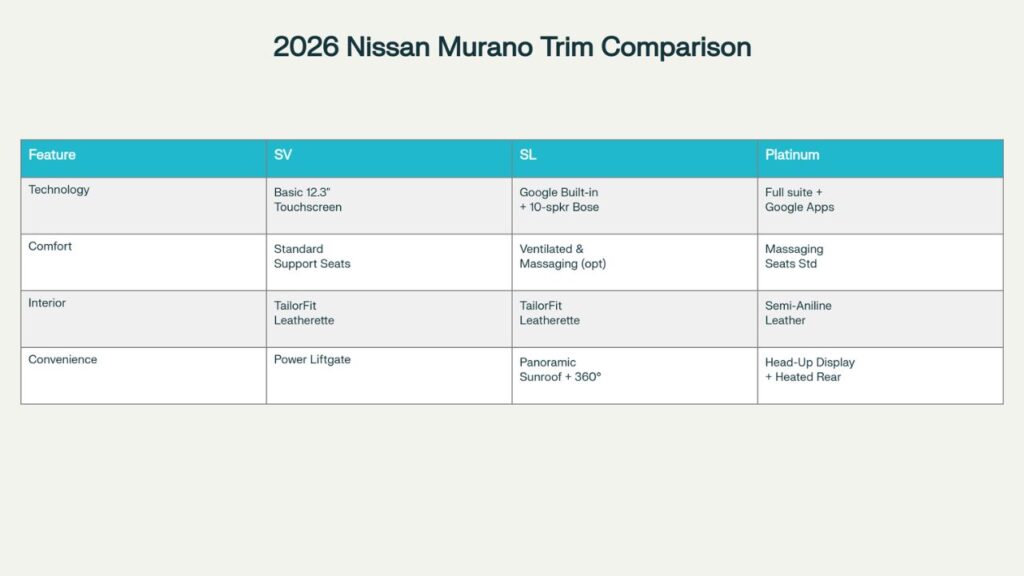 2026 Nissan Murano Trim Comparison

| Feature | SV | SL | Platinum |
|---|---|---|---|
| Technology | Basic 12.3" Touchscreen | Google Built-in + 10-spkr Bose | Full suite + Google Apps |
| Comfort | Standard Support Seats | Ventilated & Massaging (opt) | Massaging Seats Std |
| Interior | TailorFit Leatherette | TailorFit Leatherette | Semi-Aniline Leather |
| Convenience | Power Liftgate | Panoramic Sunroof + 360° | Head-Up Display + Heated Rear |